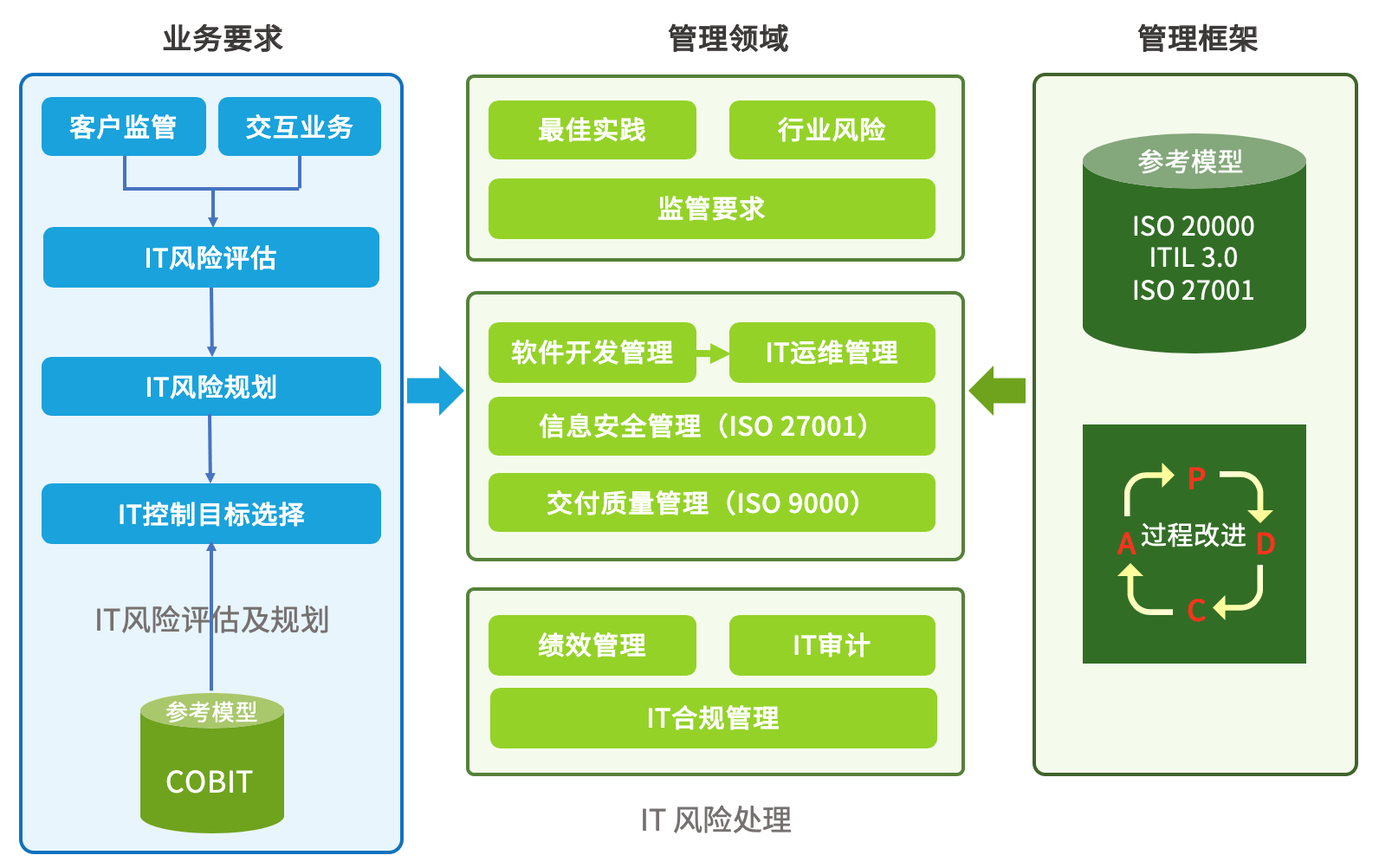 业务要求

客户监管

交互业务

IT风险评估

IT风险规划

IT控制目标选择

IT风险评估及规划

参考模型

COBIT

管理领域

最佳实践

行业风险

监管要求

软件开发管理

IT运维管理

信息安全管理（ISO 27001）

交付质量管理（ISO 9000）

绩效管理

IT审计

IT合规管理

IT 风险处理

管理框架

参考模型

ISO 20000
ITIL 3.0
ISO 27001

P

A 过程改进 D

C